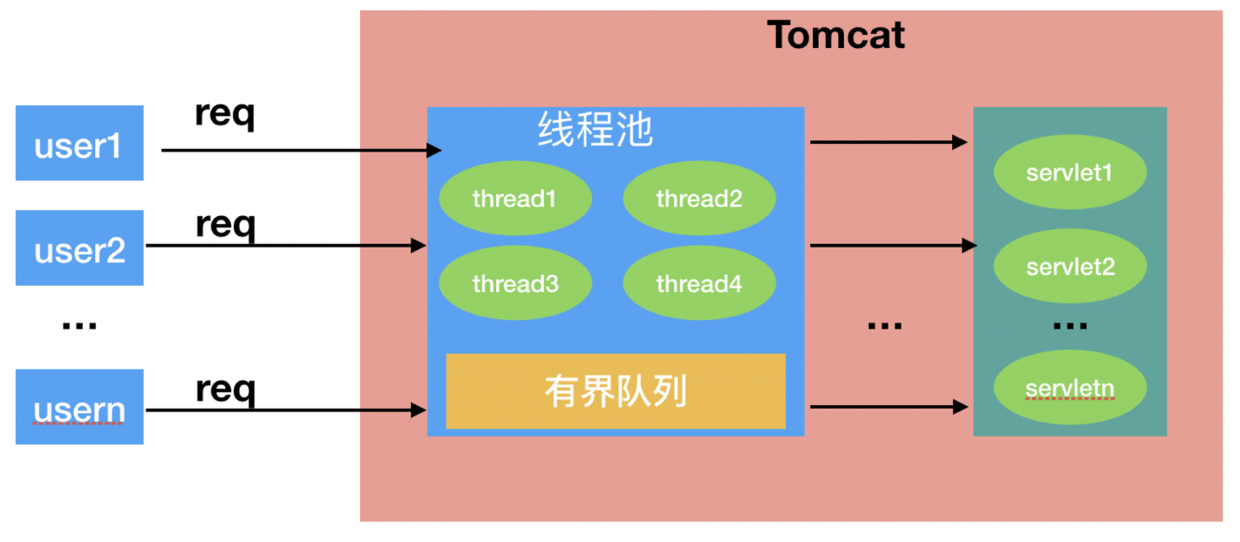 Tomcat

user1
req
user2
req
...
usern
req

线程池
thread1
thread2
thread3
thread4
有界队列

...

servlet1
servlet2
...
servletn